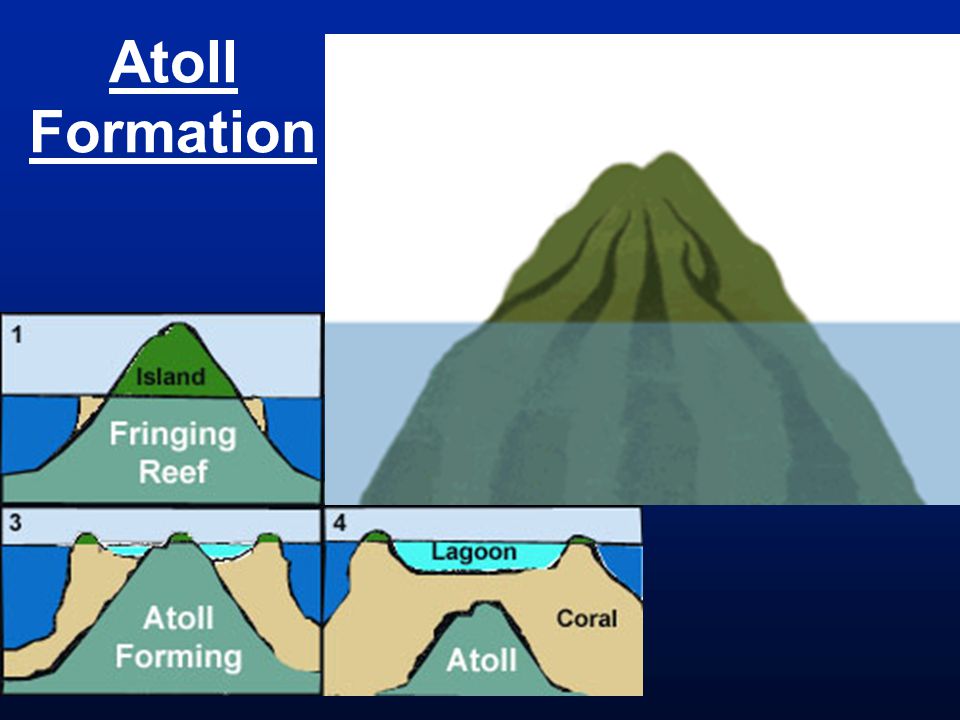 Atoll Formation

1
Island
Fringing Reef

3
Atoll Forming

4
Lagoon
Coral
Atoll